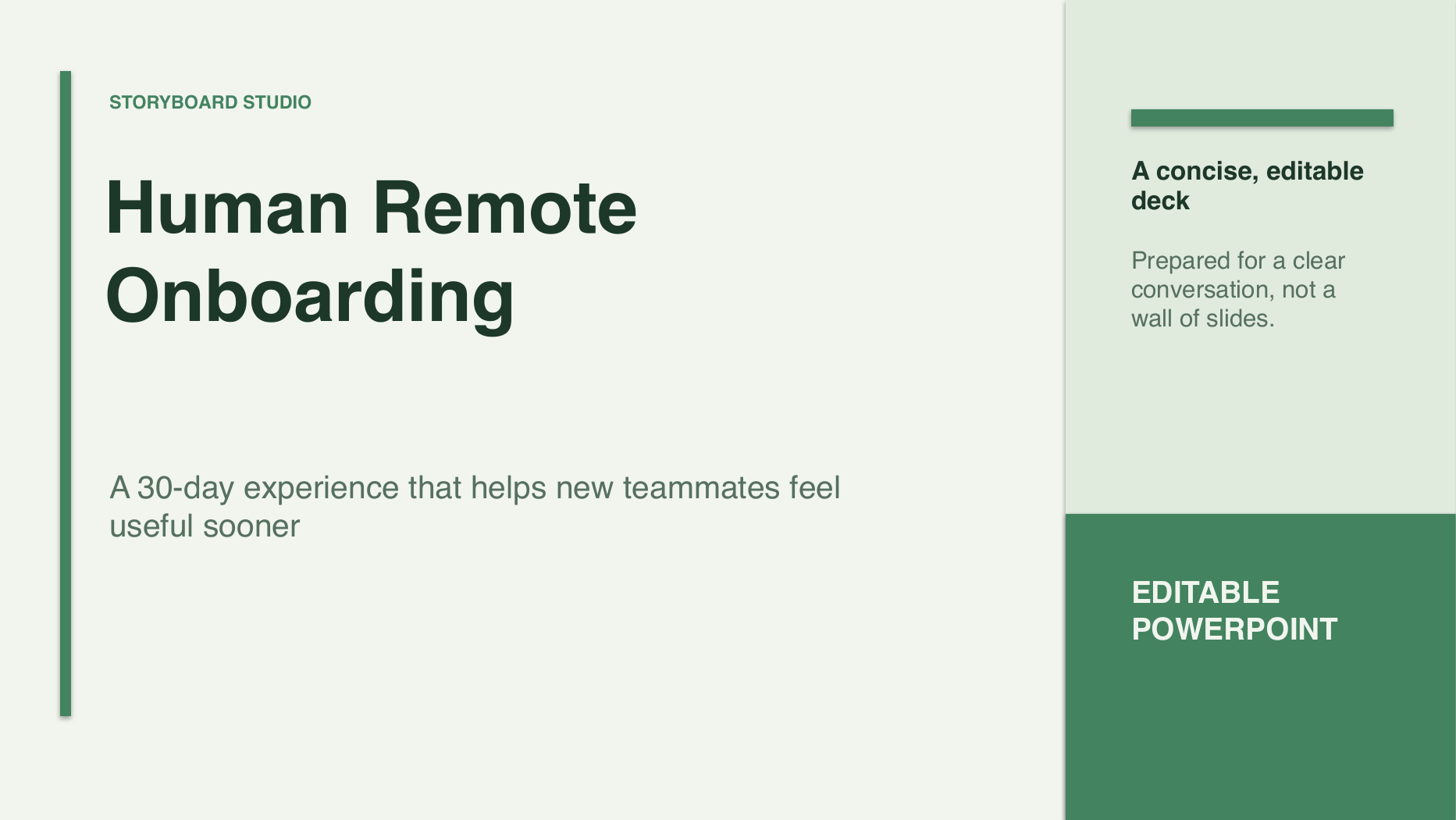 STORYBOARD STUDIO

Human Remote Onboarding

A 30-day experience that helps new teammates feel useful sooner

A concise, editable deck

Prepared for a clear conversation, not a wall of slides.

EDITABLE POWERPOINT